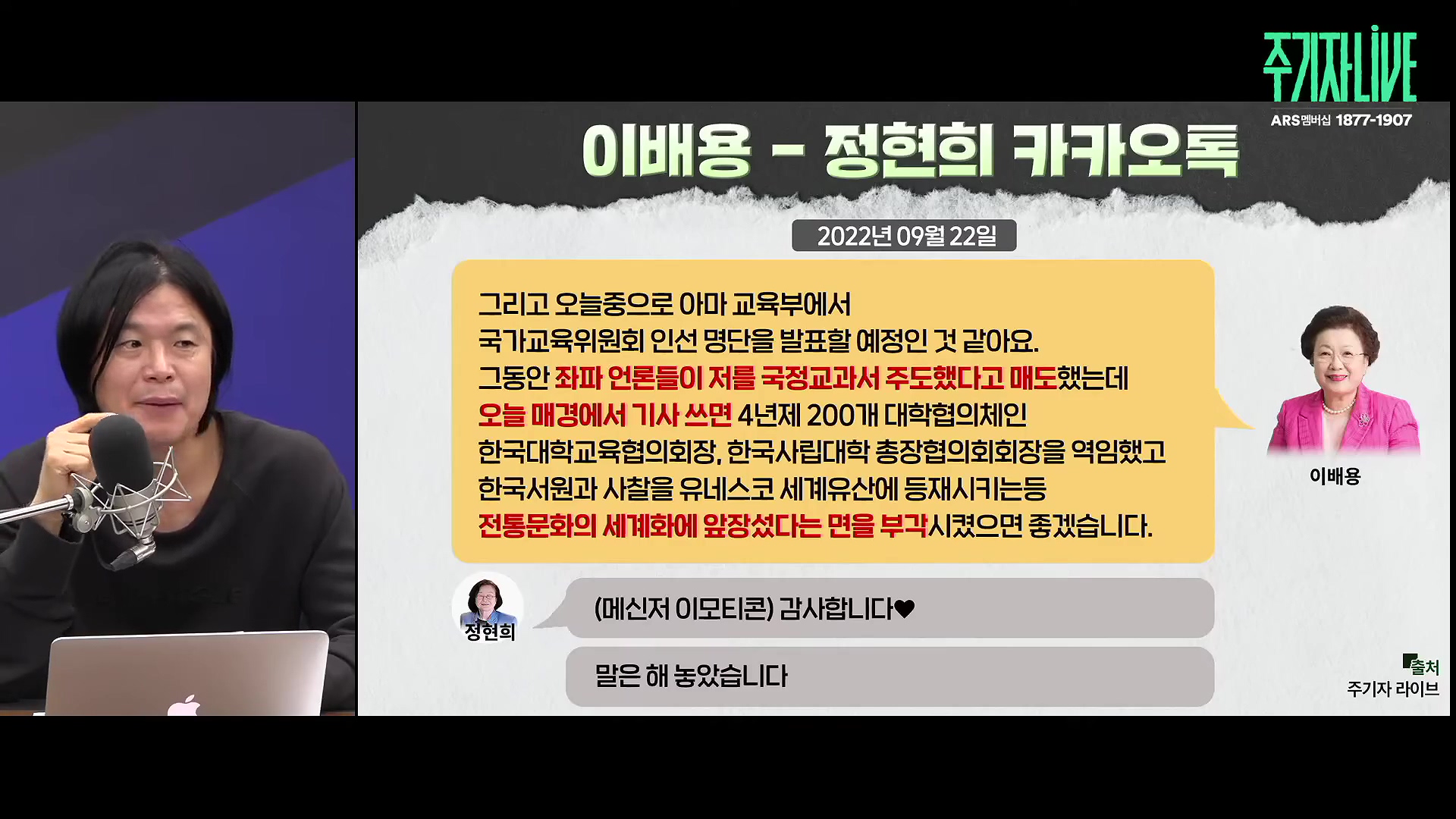 주기자LIVE
ARS멤버십 1877-1907

이배용 - 정현희 카카오톡

2022년 09월 22일

그리고 오늘중으로 아마 교육부에서
국가교육위원회 인선 명단을 발표할 예정인 것 같아요.
그동안 좌파 언론들이 저를 국정교과서 주도했다고 매도했는데
오늘 매경에서 기사 쓰면 4년제 200개 대학협의체인
한국대학교육협의회장, 한국사립대학 총장협의회회장을 역임했고
한국서원과 사찰을 유네스코 세계유산에 등재시키는등
전통문화의 세계화에 앞장섰다는 면을 부각시켰으면 좋겠습니다.

이배용

정현희

(메신저 이모티콘) 감사합니다♥

말은 해 놓았습니다

출처
주기자 라이브